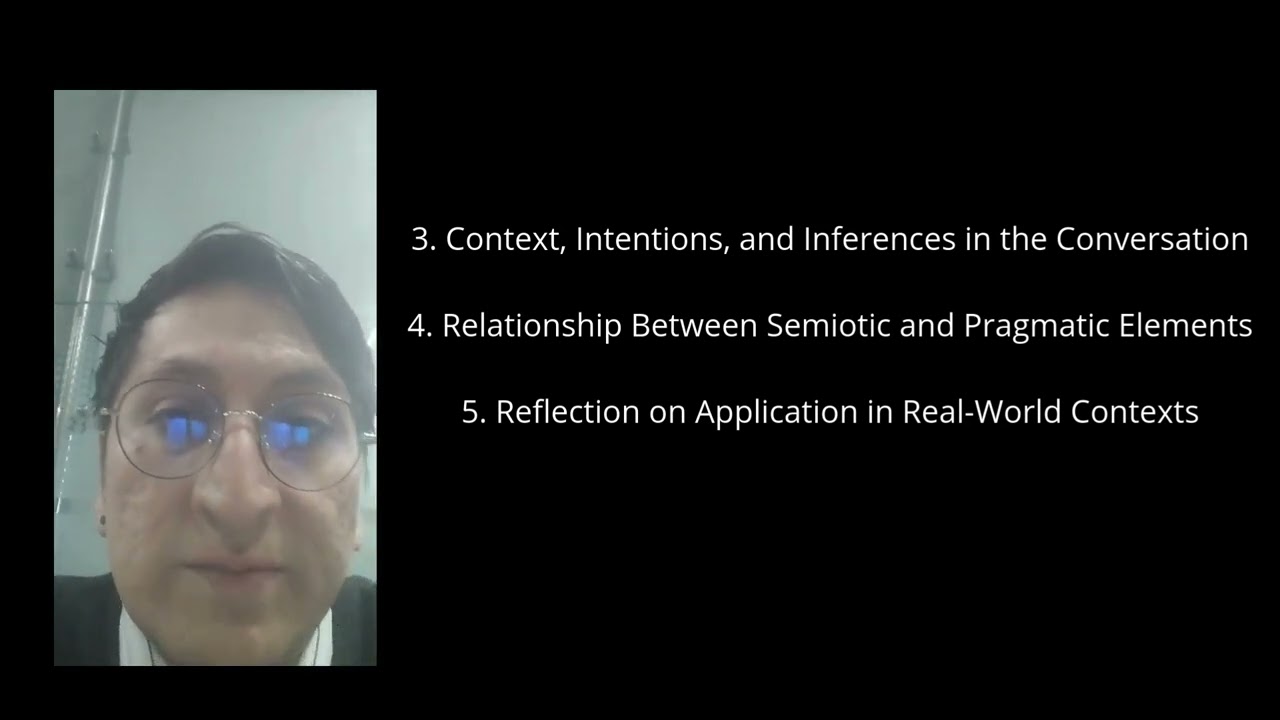 3. Context, Intentions, and Inferences in the Conversation

4. Relationship Between Semiotic and Pragmatic Elements

5. Reflection on Application in Real-World Contexts